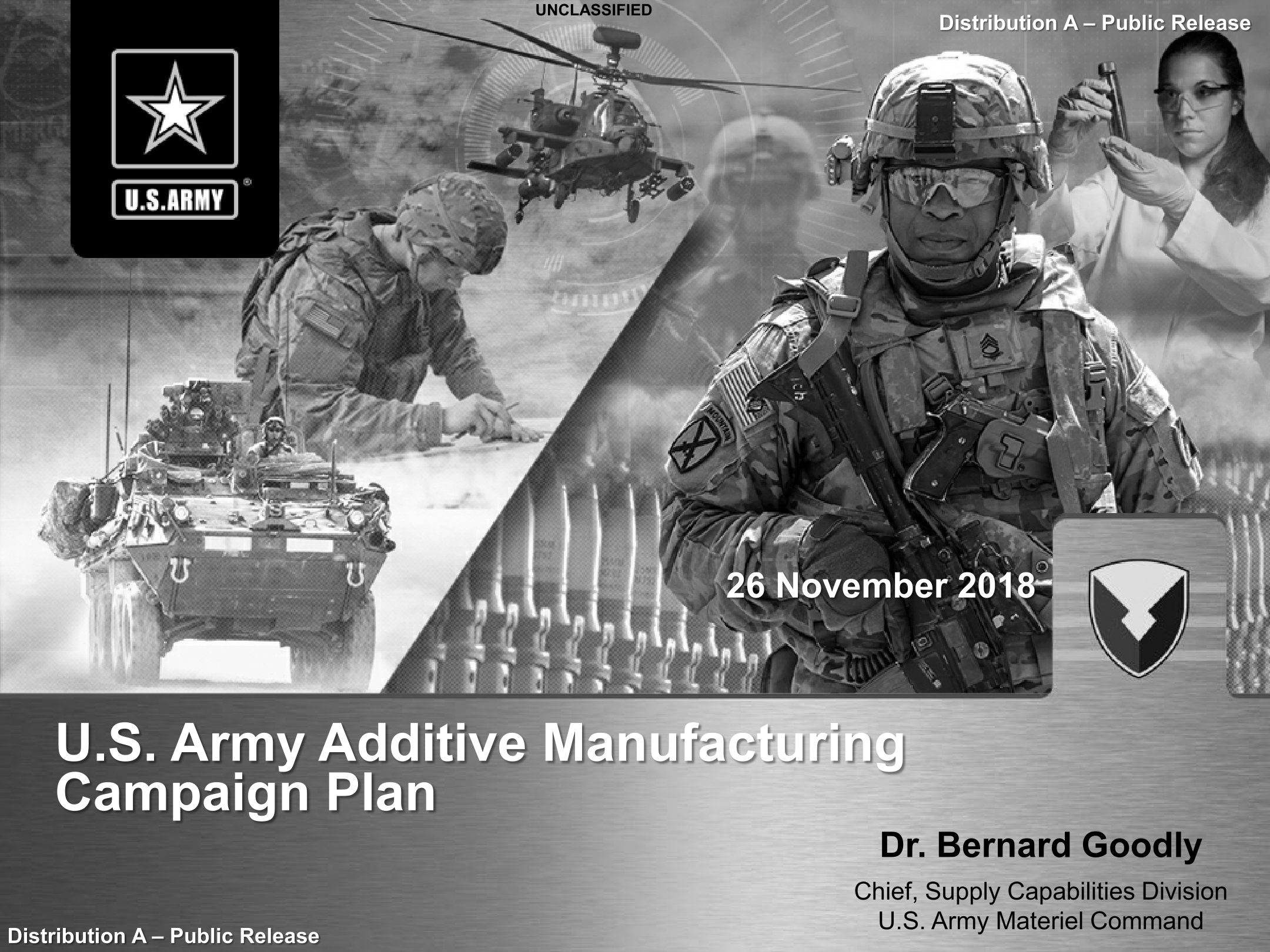 UNCLASSIFIED

Distribution A – Public Release

U.S.ARMY

26 November 2018

U.S. Army Additive Manufacturing Campaign Plan

Dr. Bernard Goodly

Chief, Supply Capabilities Division
U.S. Army Materiel Command

Distribution A – Public Release